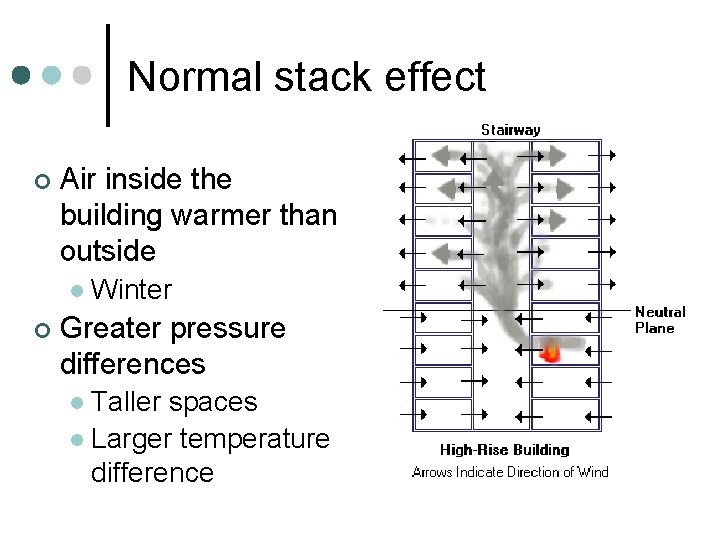 Normal stack effect

Air inside the building warmer than outside
Winter

Greater pressure differences
Taller spaces
Larger temperature difference

Stairway

Neutral Plane

High-Rise Building
Arrows Indicate Direction of Wind